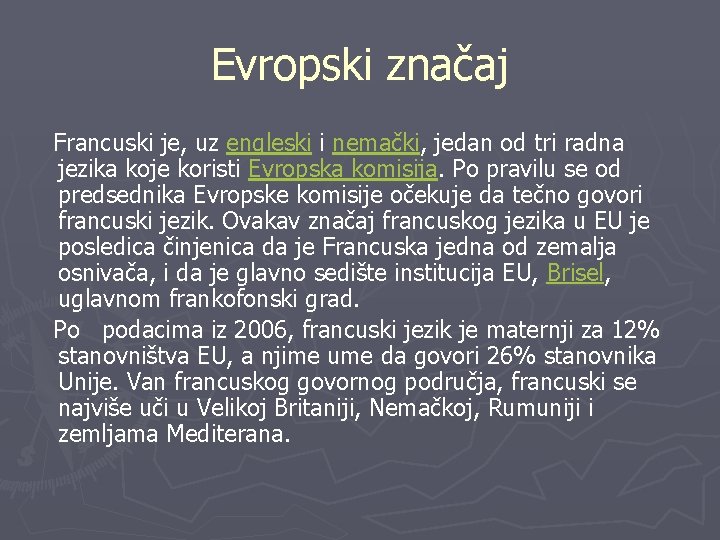 Evropski značaj

Francuski je, uz engleski i nemački, jedan od tri radna jezika koje koristi Evropska komisija. Po pravilu se od predsednika Evropske komisije očekuje da tečno govori francuski jezik. Ovakav značaj francuskog jezika u EU je posledica činjenica da je Francuska jedna od zemalja osnivača, i da je glavno sedište institucija EU, Brisel, uglavnom frankofonski grad.

Po podacima iz 2006, francuski jezik je maternji za 12% stanovništva EU, a njime ume da govori 26% stanovnika Unije. Van francuskog govornog područja, francuski se najviše uči u Velikoj Britaniji, Nemačkoj, Rumuniji i zemljama Mediterana.